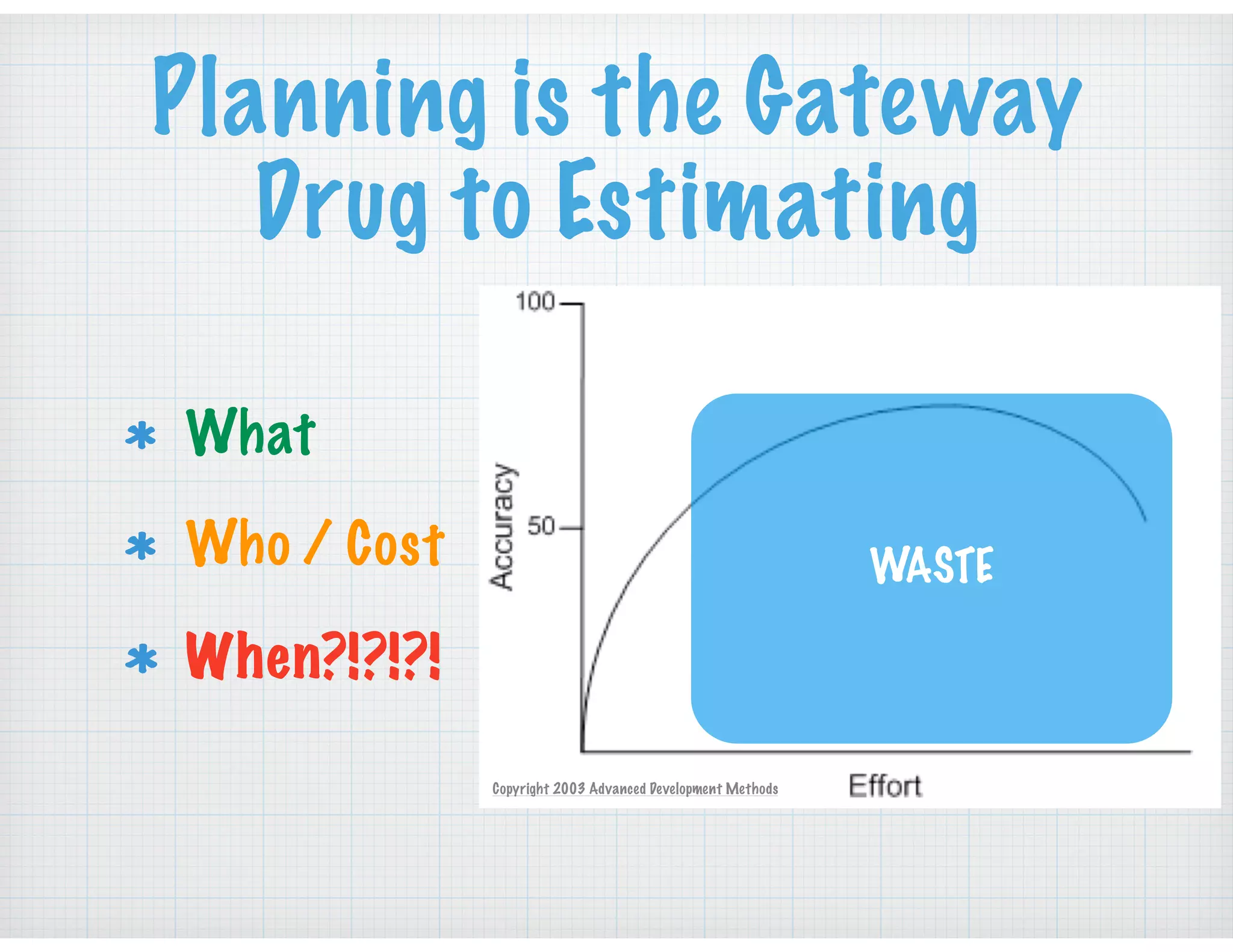 Planning is the Gateway Drug to Estimating

* What
* Who / Cost
* When?!?!?!

100
50
Accuracy
WASTE
Effort
Copyright 2003 Advanced Development Methods